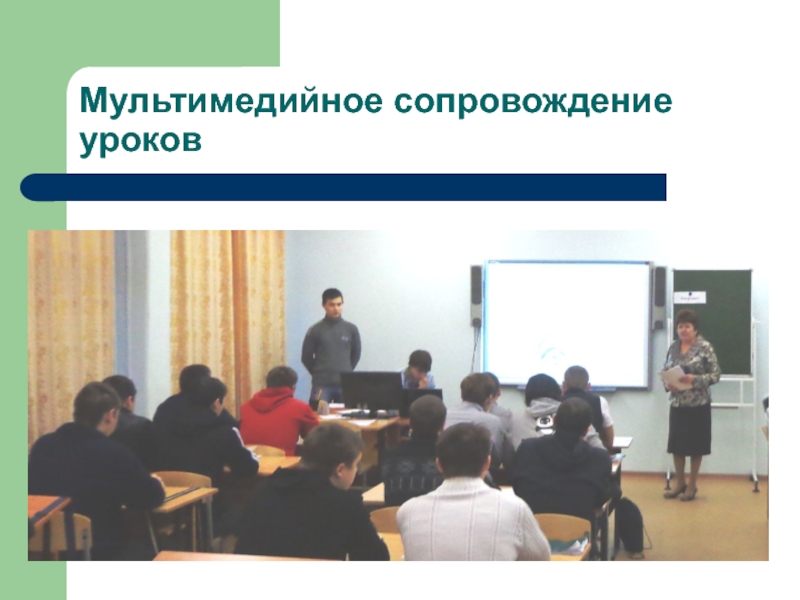 Мультимедийное сопровождение уроков